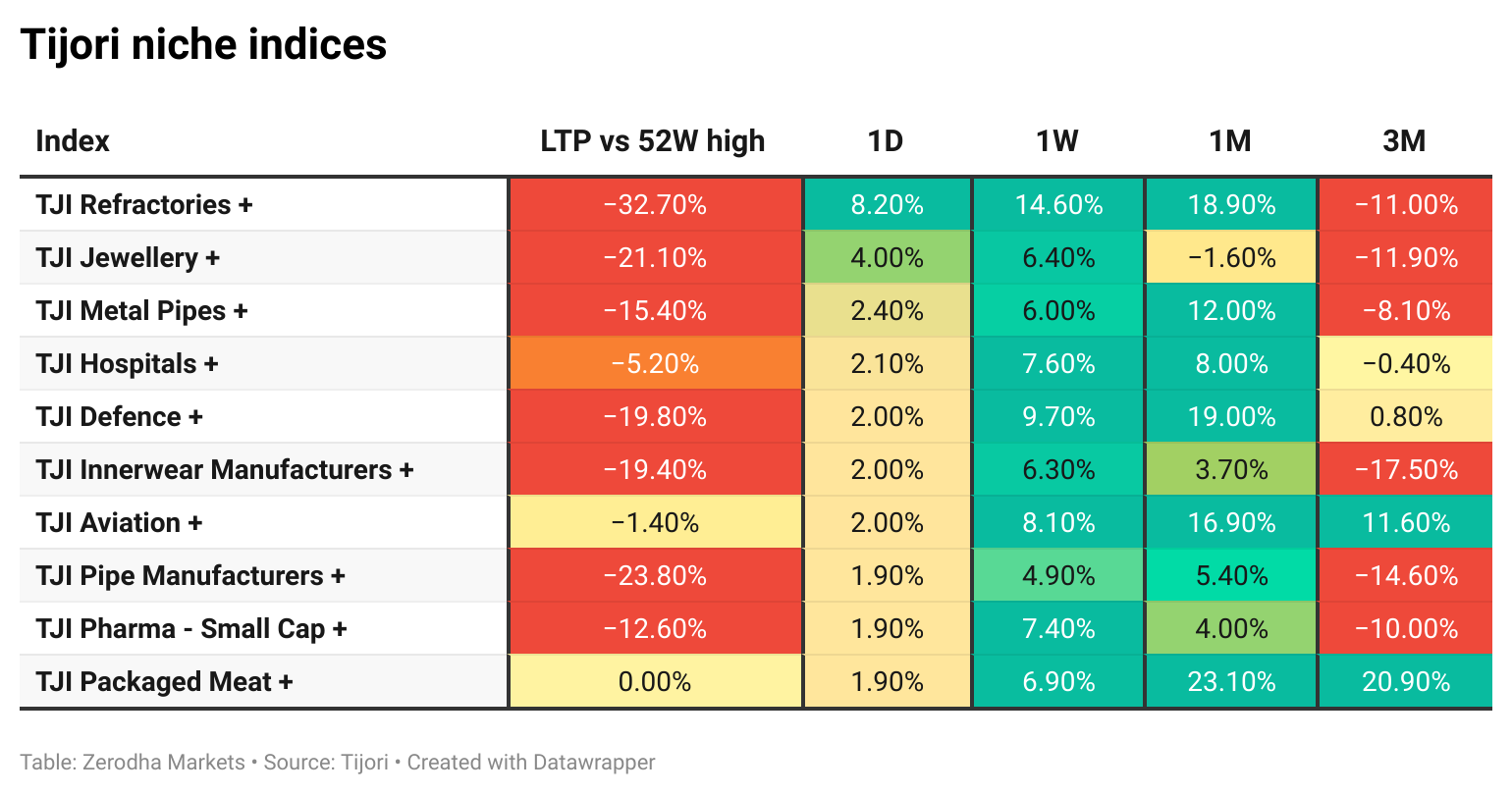 Tijori niche indices

| Index | LTP vs 52W high | 1D | 1W | 1M | 3M |
|---|---|---|---|---|---|
| TJI Refractories + | −32.70% | 8.20% | 14.60% | 18.90% | −11.00% |
| TJI Jewellery + | −21.10% | 4.00% | 6.40% | −1.60% | −11.90% |
| TJI Metal Pipes + | −15.40% | 2.40% | 6.00% | 12.00% | −8.10% |
| TJI Hospitals + | −5.20% | 2.10% | 7.60% | 8.00% | −0.40% |
| TJI Defence + | −19.80% | 2.00% | 9.70% | 19.00% | 0.80% |
| TJI Innerwear Manufacturers + | −19.40% | 2.00% | 6.30% | 3.70% | −17.50% |
| TJI Aviation + | −1.40% | 2.00% | 8.10% | 16.90% | 11.60% |
| TJI Pipe Manufacturers + | −23.80% | 1.90% | 4.90% | 5.40% | −14.60% |
| TJI Pharma - Small Cap + | −12.60% | 1.90% | 7.40% | 4.00% | −10.00% |
| TJI Packaged Meat + | 0.00% | 1.90% | 6.90% | 23.10% | 20.90% |

Table: Zerodha Markets • Source: Tijori • Created with Datawrapper